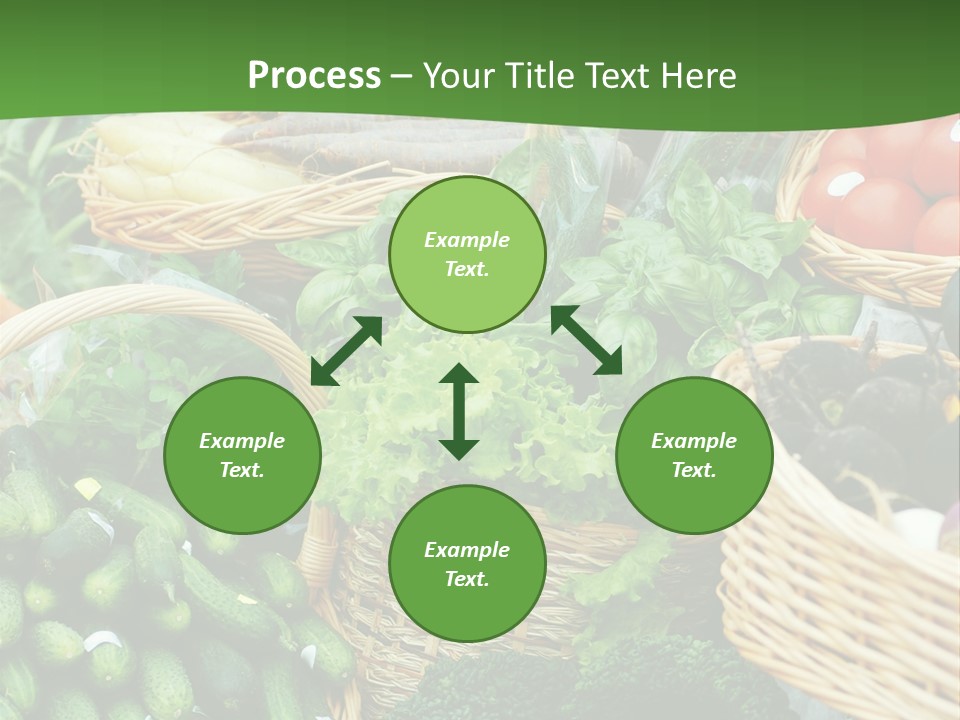 Process – Your Title Text Here

Example Text.

Example Text.

Example Text.

Example Text.